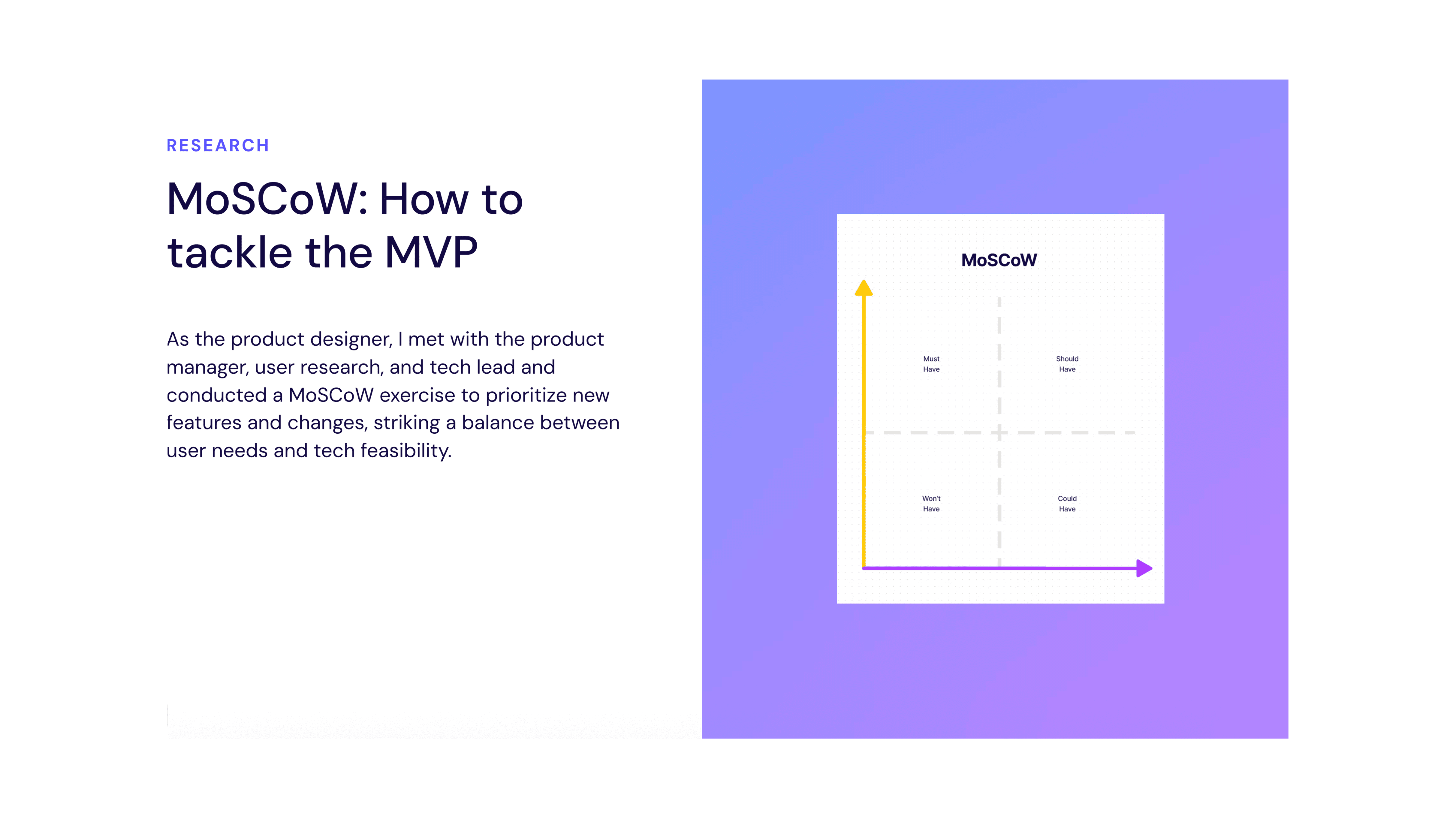 RESEARCH

MoSCoW: How to tackle the MVP

As the product designer, I met with the product manager, user research, and tech lead and conducted a MoSCoW exercise to prioritize new features and changes, striking a balance between user needs and tech feasibility.

MoSCoW

Must Have

Should Have

Won't Have

Could Have